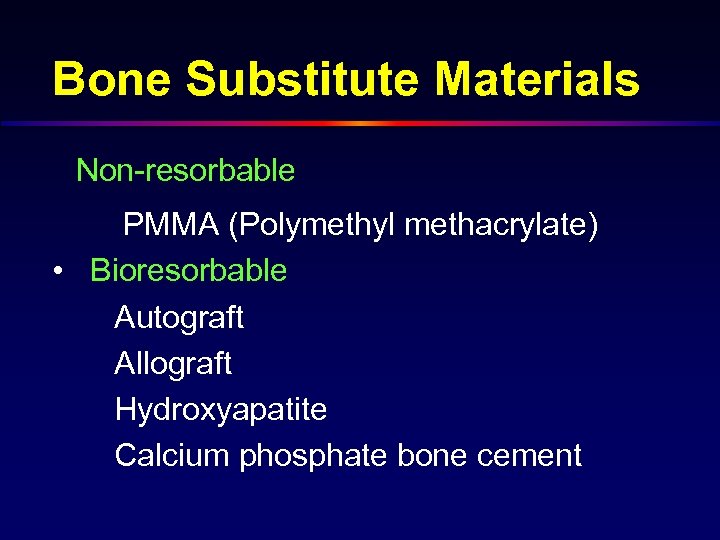 Bone Substitute Materials

Non-resorbable

PMMA (Polymethyl methacrylate)

• Bioresorbable

Autograft

Allograft

Hydroxyapatite

Calcium phosphate bone cement